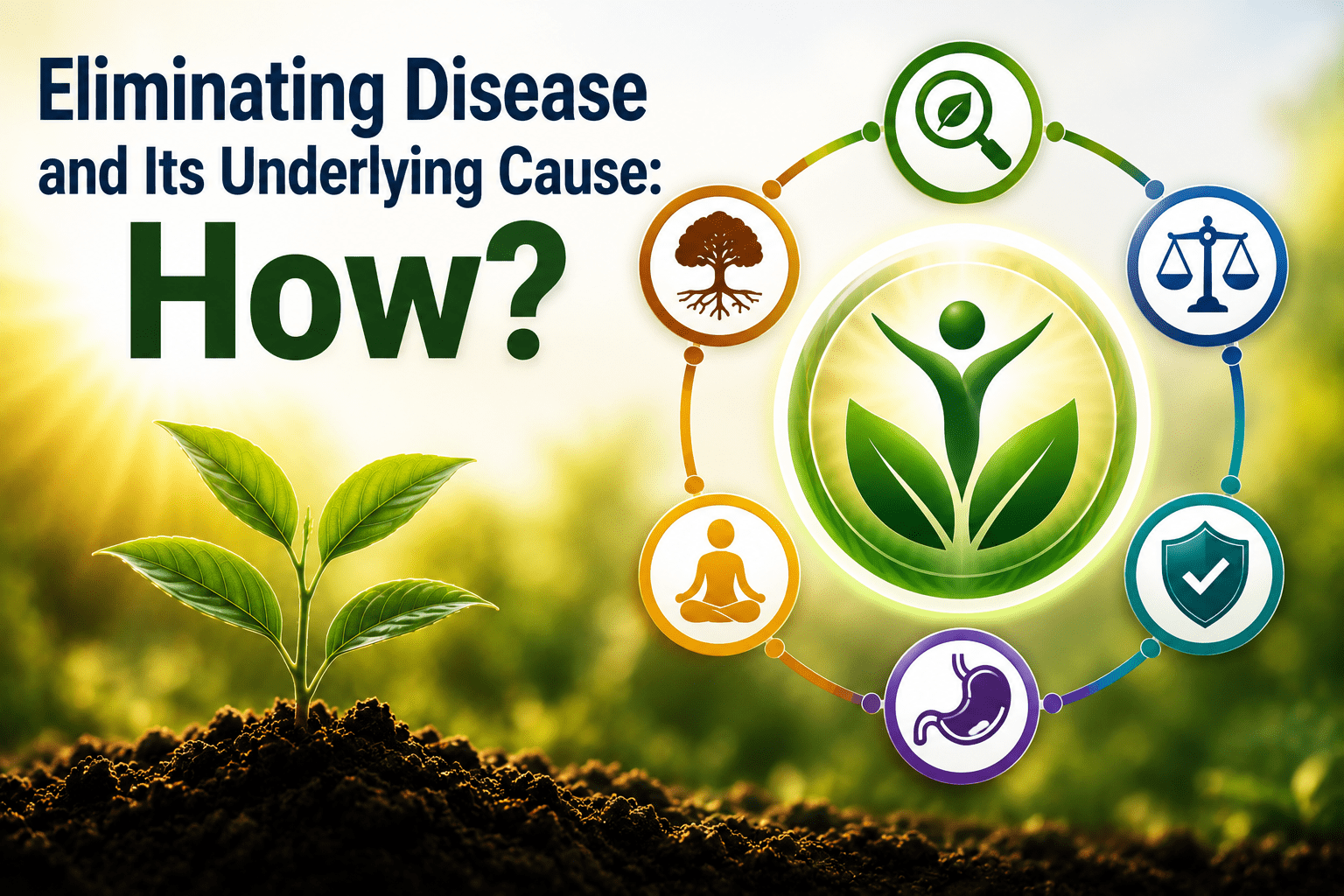 Eliminating Disease and Its Underlying Cause: How?